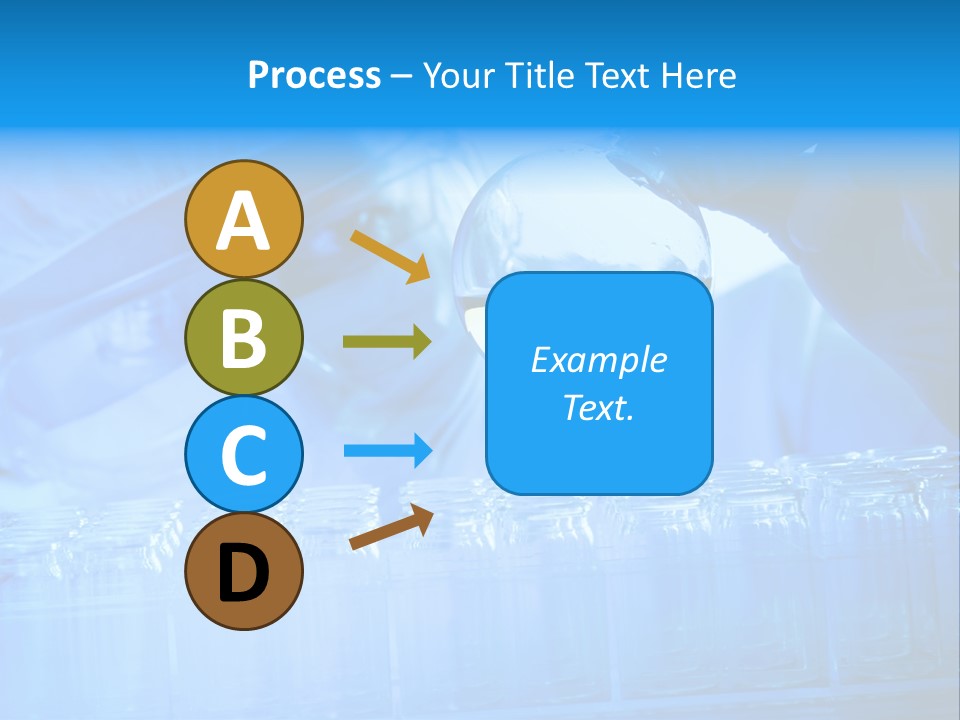 Process – Your Title Text Here

A

B

C

D

Example Text.